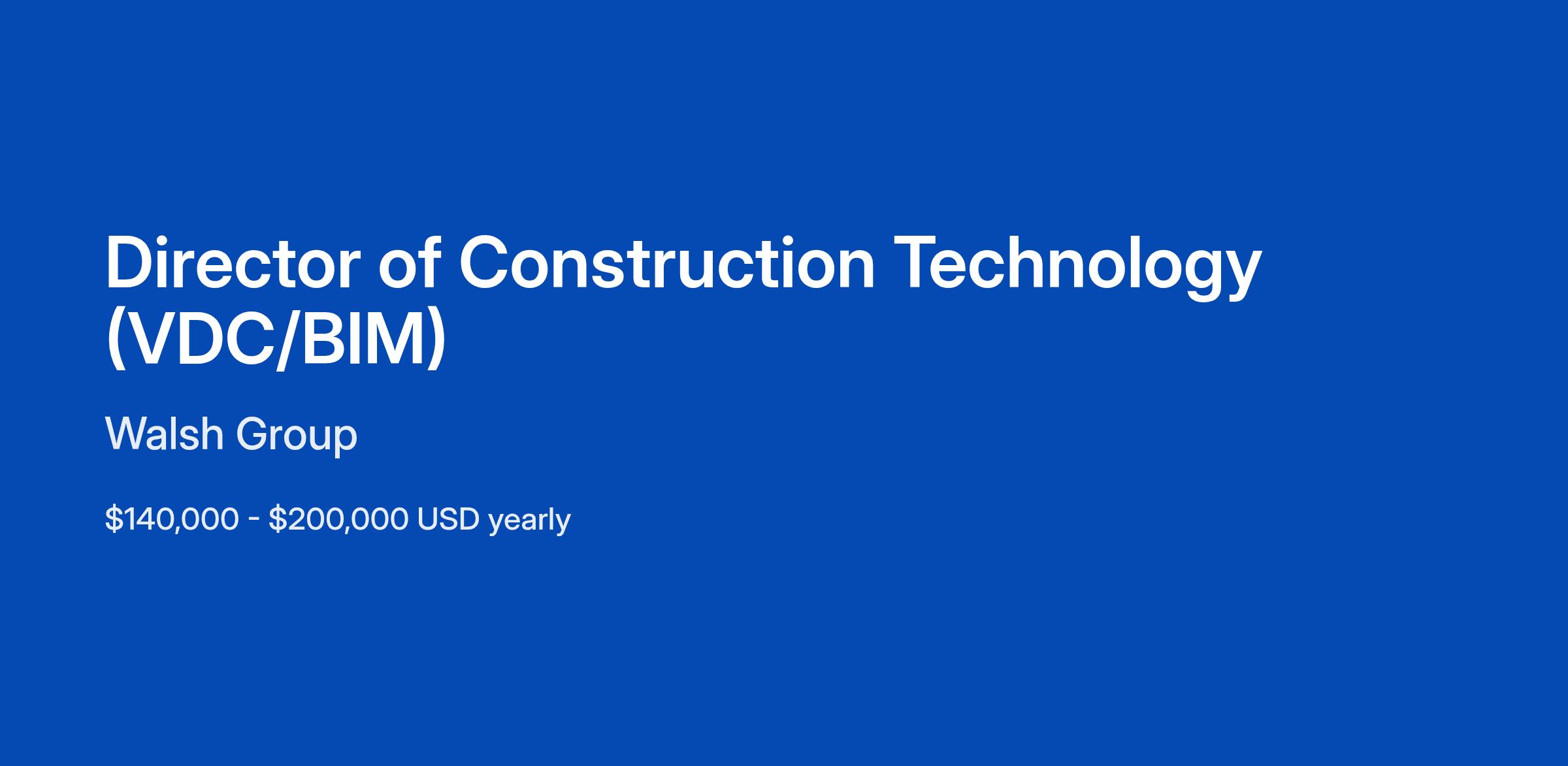 Director of Construction Technology (VDC/BIM)

Walsh Group

\$140,000 - \$200,000 USD yearly